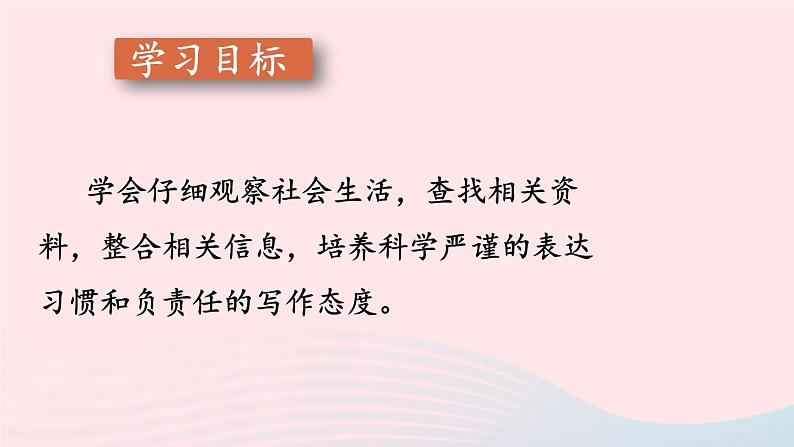 学习目标

学会仔细观察社会生活，查找相关资料，整合相关信息，培养科学严谨的表达习惯和负责任的写作态度。